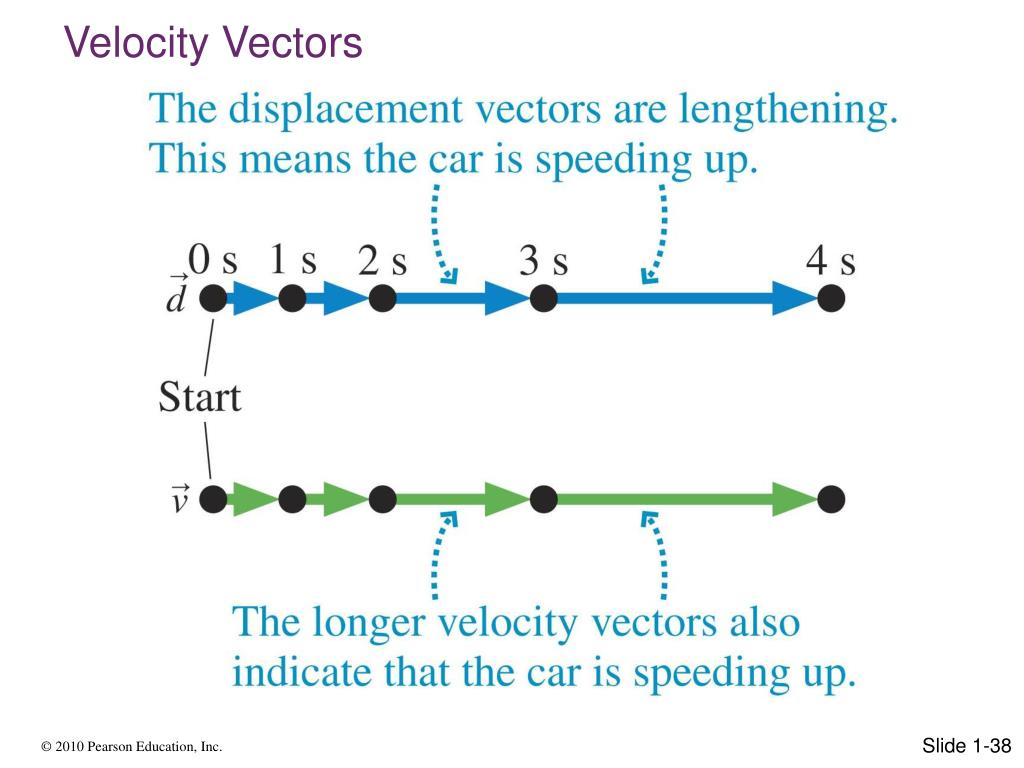 Velocity Vectors

The displacement vectors are lengthening. This means the car is speeding up.

0 s 1 s 2 s 3 s 4 s

$\vec{d}$

Start

$\vec{v}$

The longer velocity vectors also indicate that the car is speeding up.

© 2010 Pearson Education, Inc.

Slide 1-38